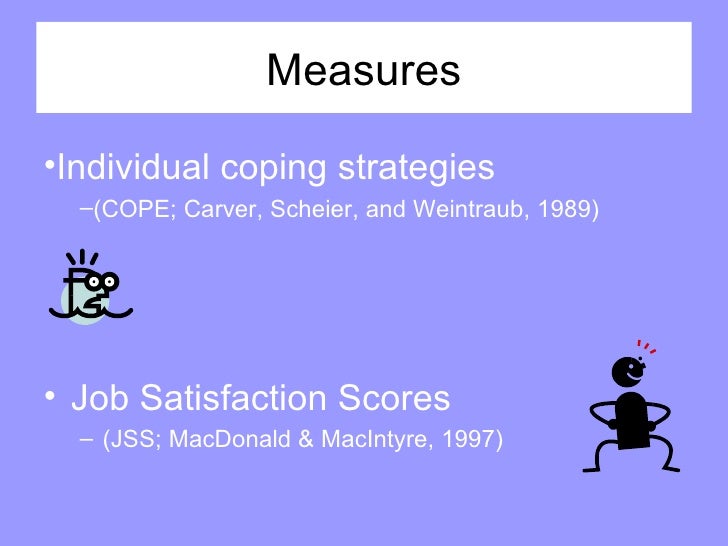 Measures

•Individual coping strategies

–(COPE; Carver, Scheier, and Weintraub, 1989)

• Job Satisfaction Scores

– (JSS; MacDonald & MacIntyre, 1997)